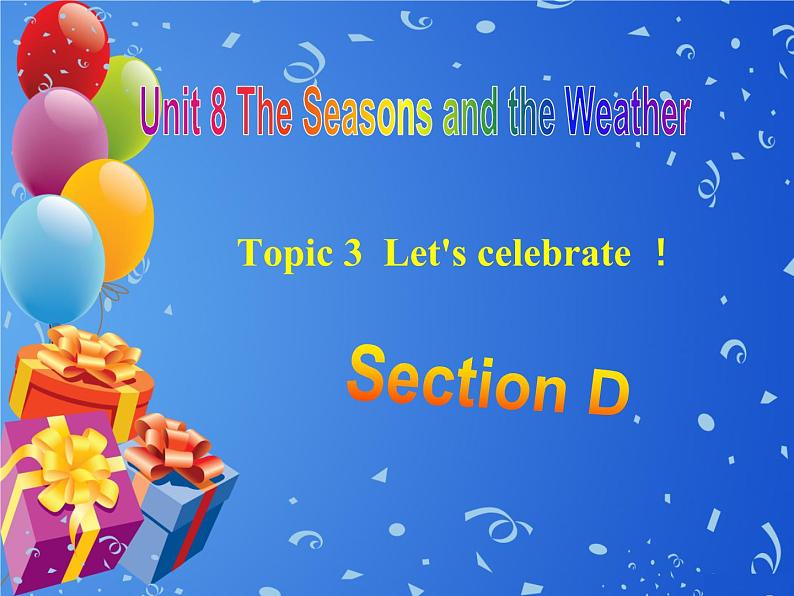 Unit 8 The Seasons and the Weather

Topic 3 Let's celebrate !

Section D